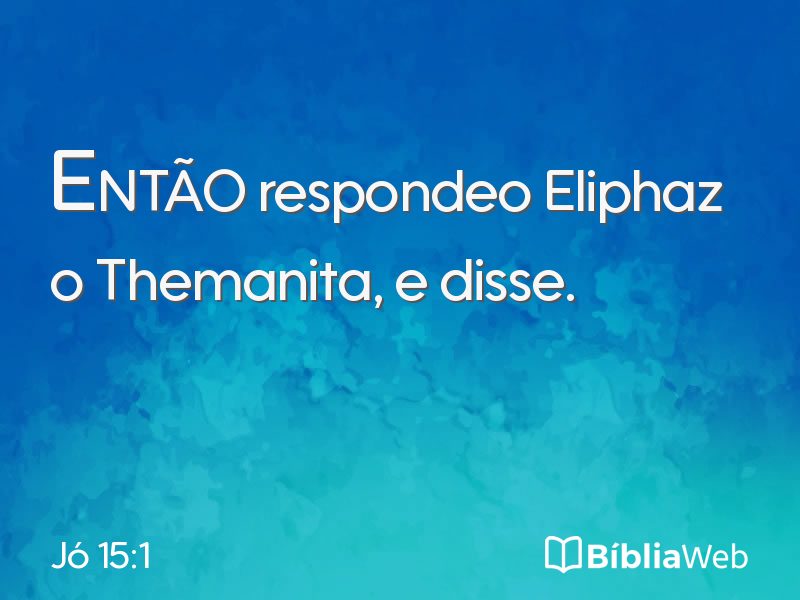 ENTÃO respondeo Eliphaz o Themanita, e disse.

Jó 15:1

BíbliaWeb